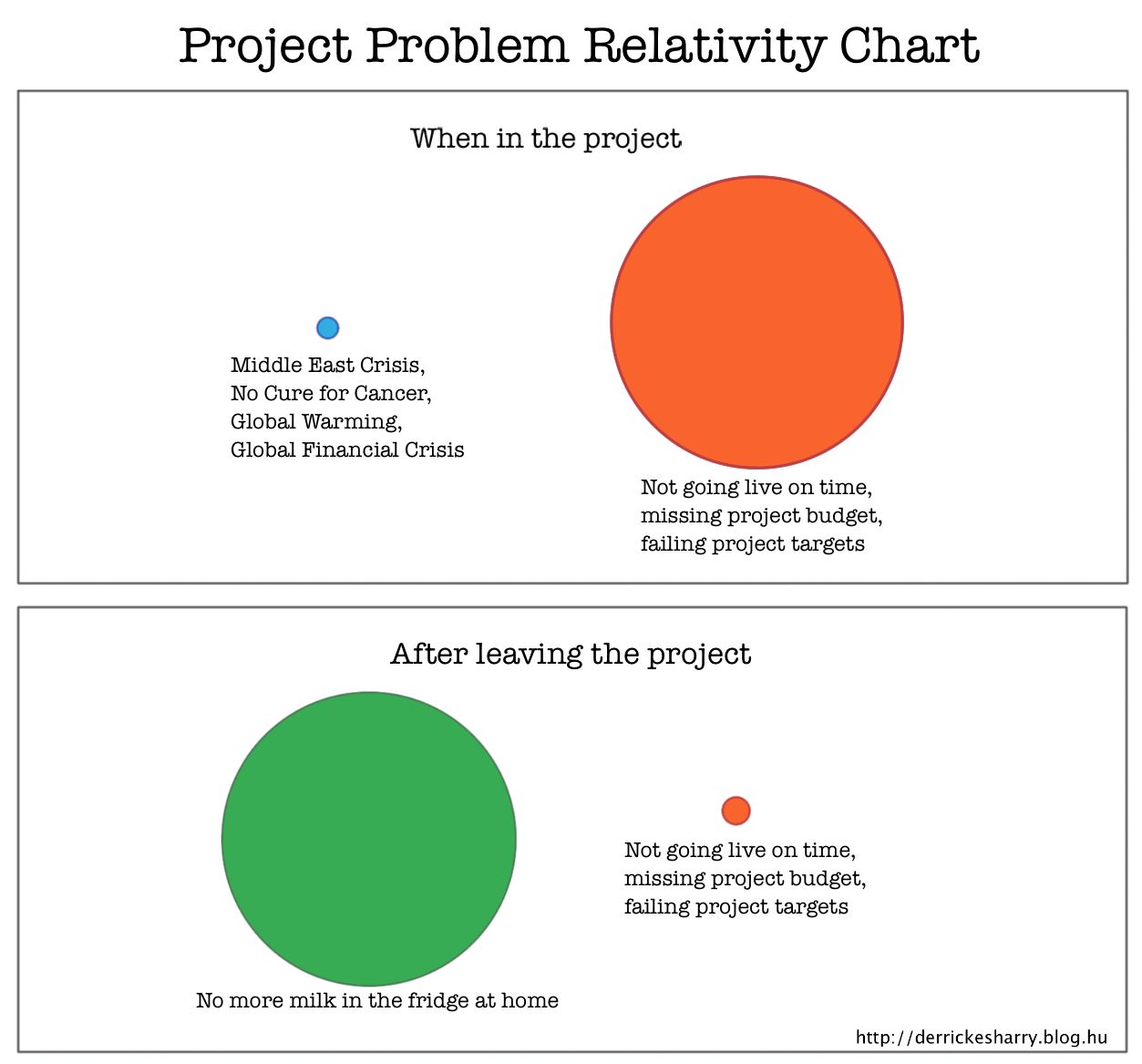 Project Problem Relativity Chart

When in the project

Middle East Crisis,
No Cure for Cancer,
Global Warming,
Global Financial Crisis

Not going live on time,
missing project budget,
failing project targets

After leaving the project

No more milk in the fridge at home

Not going live on time,
missing project budget,
failing project targets

http://derrickesharry.blog.hu